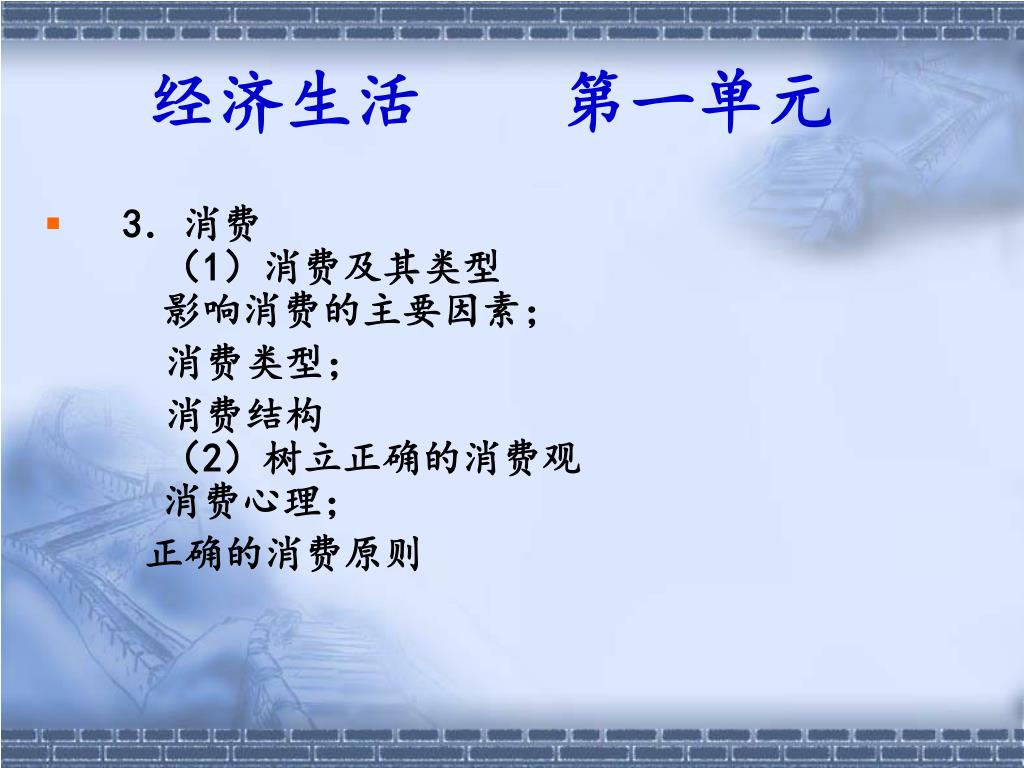 经济生活　　第一单元

3．消费
（1）消费及其类型
影响消费的主要因素；
消费类型；
消费结构
（2）树立正确的消费观
消费心理；
正确的消费原则